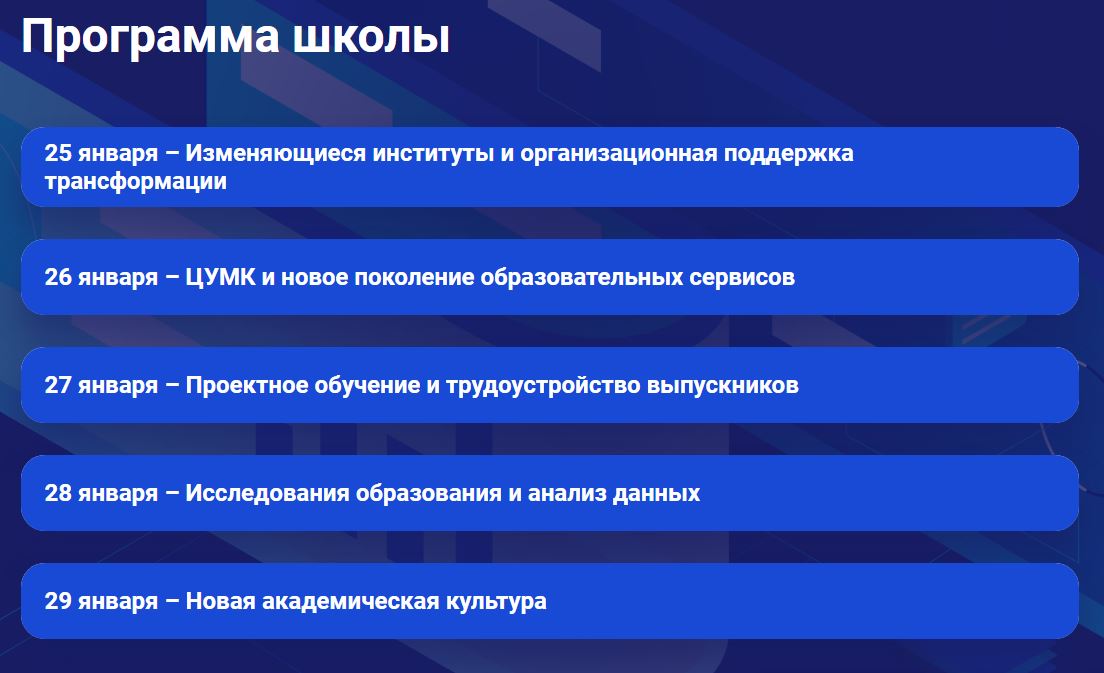 Программа школы

25 января – Изменяющиеся институты и организационная поддержка трансформации

26 января – ЦУМК и новое поколение образовательных сервисов

27 января – Проектное обучение и трудоустройство выпускников

28 января – Исследования образования и анализ данных

29 января – Новая академическая культура